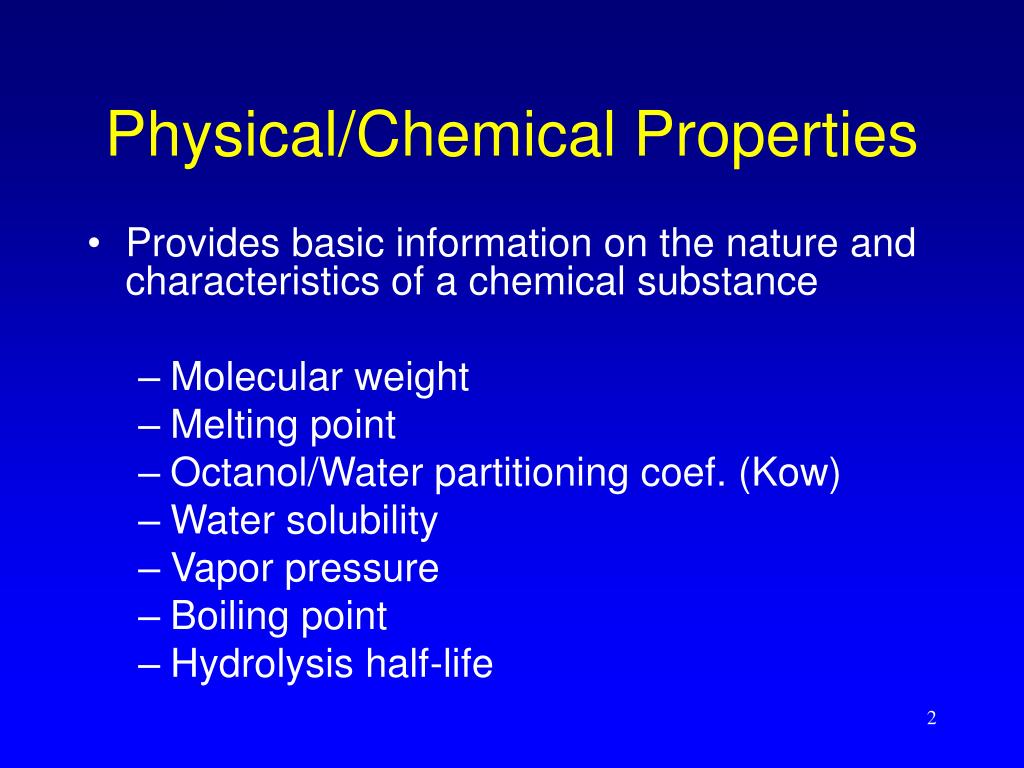 Physical/Chemical Properties

• Provides basic information on the nature and characteristics of a chemical substance

– Molecular weight
– Melting point
– Octanol/Water partitioning coef. (Kow)
– Water solubility
– Vapor pressure
– Boiling point
– Hydrolysis half-life

2